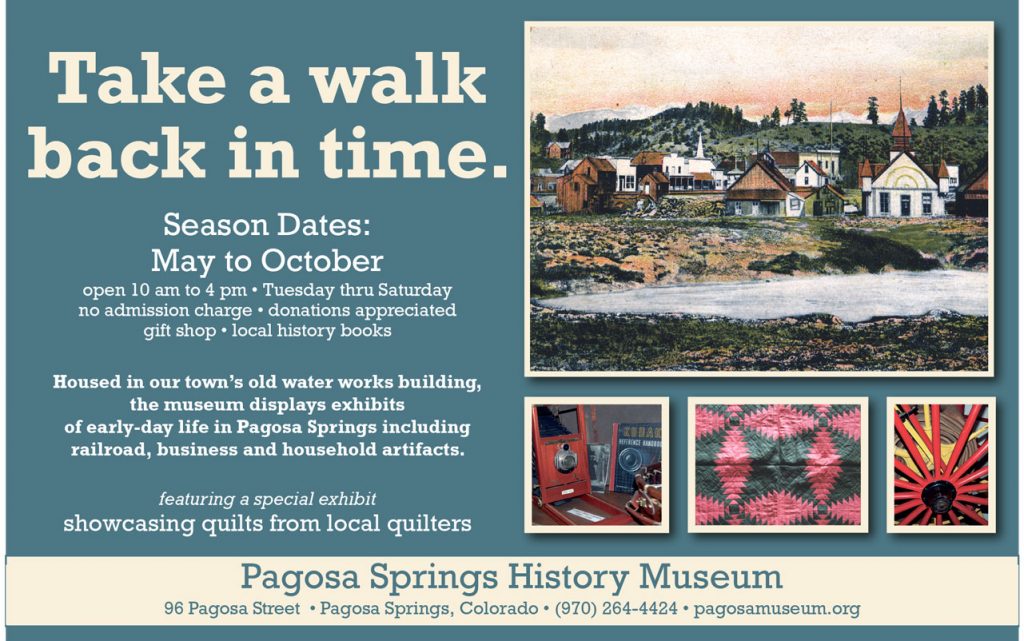 Take a walk back in time.

Season Dates:
May to October
open 10 am to 4 pm • Tuesday thru Saturday
no admission charge • donations appreciated
gift shop • local history books

Housed in our town's old water works building, the museum displays exhibits of early-day life in Pagosa Springs including railroad, business and household artifacts.

featuring a special exhibit
showcasing quilts from local quilters

KODAK
REFERENCE HANDBOOK

Pagosa Springs History Museum
96 Pagosa Street • Pagosa Springs, Colorado • (970) 264-4424 • pagosamuseum.org